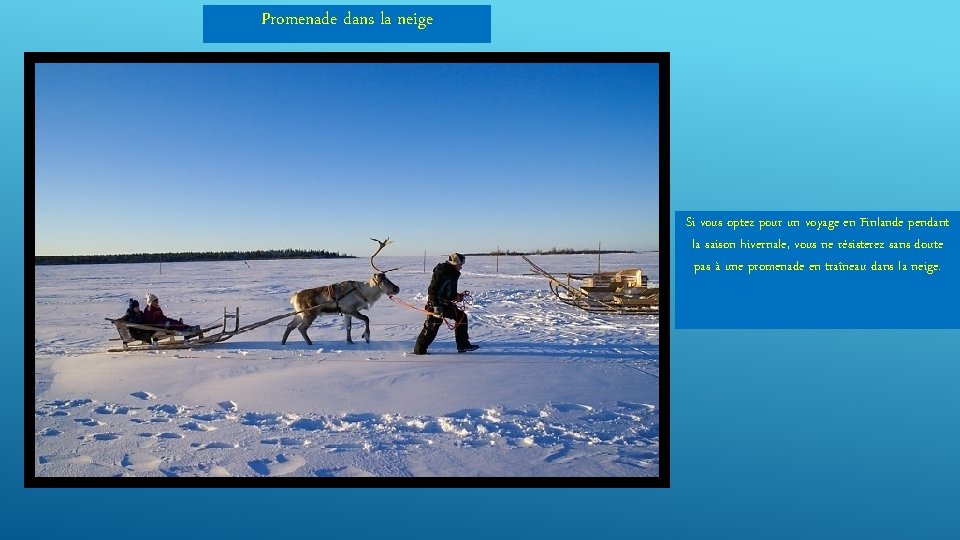 Promenade dans la neige

Si vous optez pour un voyage en Finlande pendant la saison hivernale, vous ne résisterez sans doute pas à une promenade en traîneau dans la neige.